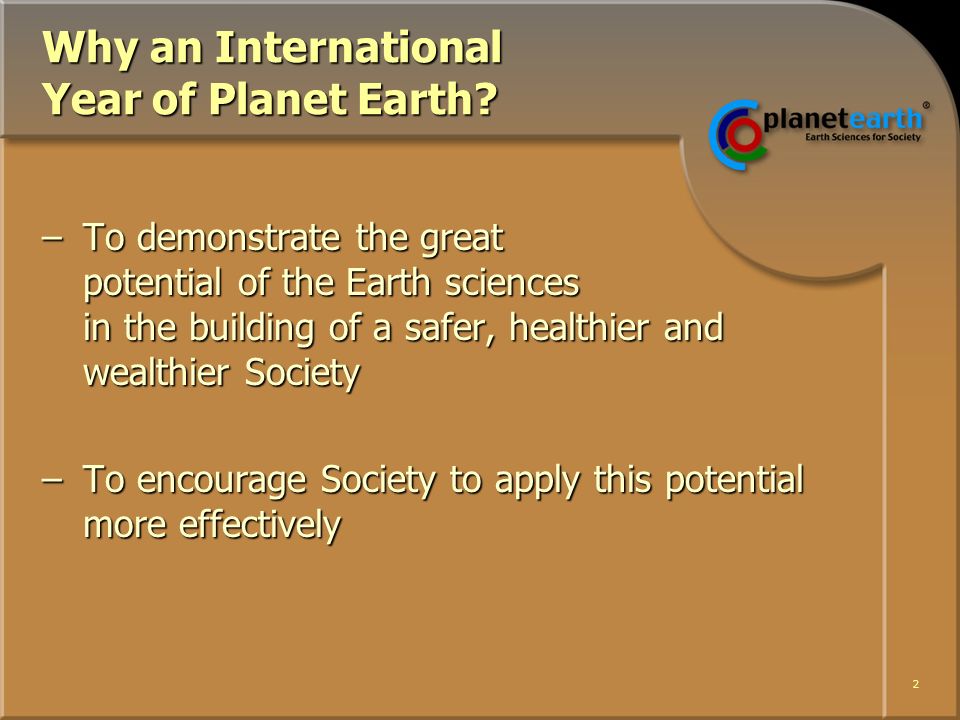 Why an International Year of Planet Earth?

planetearth®
Earth Sciences for Society

– To demonstrate the great potential of the Earth sciences in the building of a safer, healthier and wealthier Society

– To encourage Society to apply this potential more effectively

2